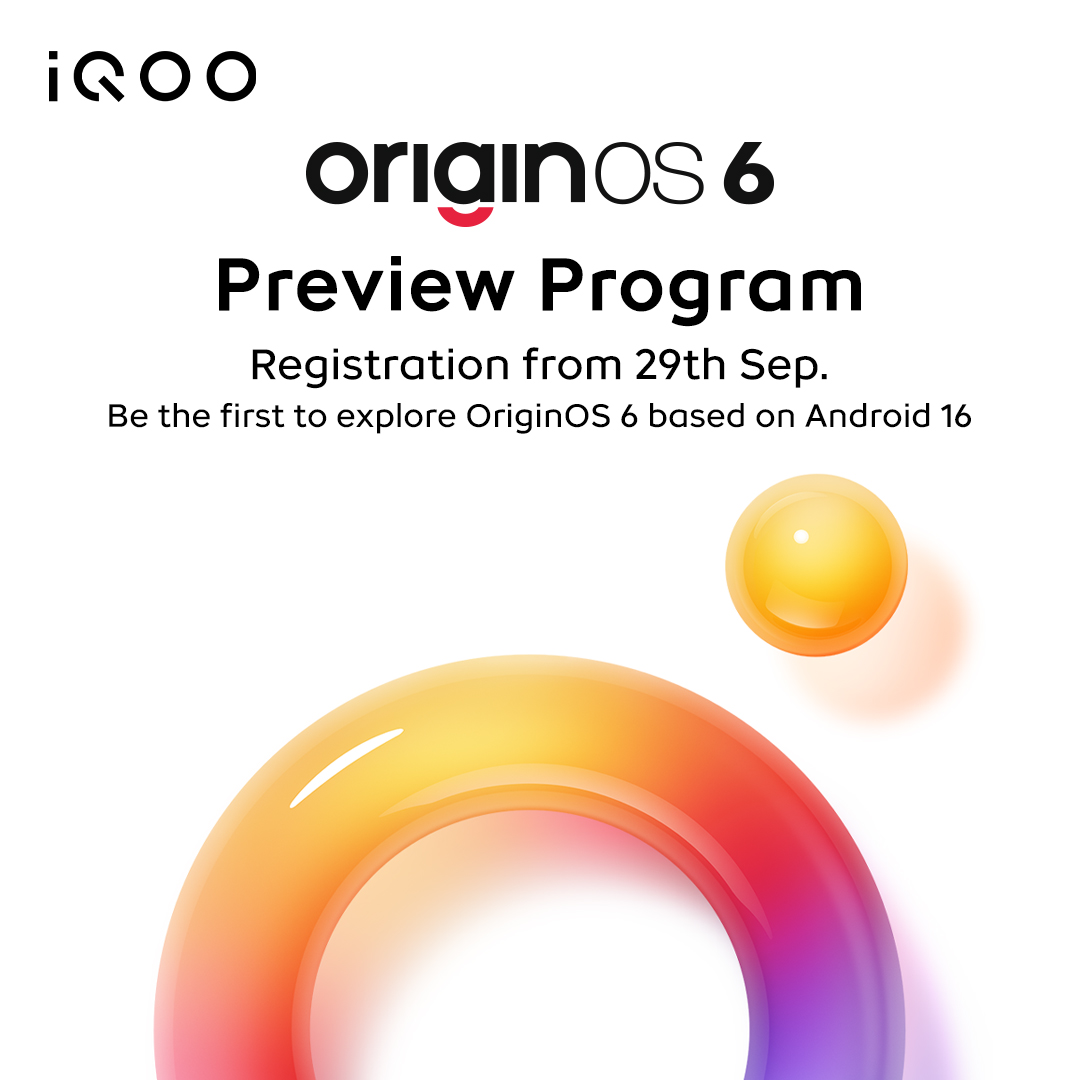 iQOO

originOS 6

Preview Program

Registration from 29th Sep.

Be the first to explore OriginOS 6 based on Android 16